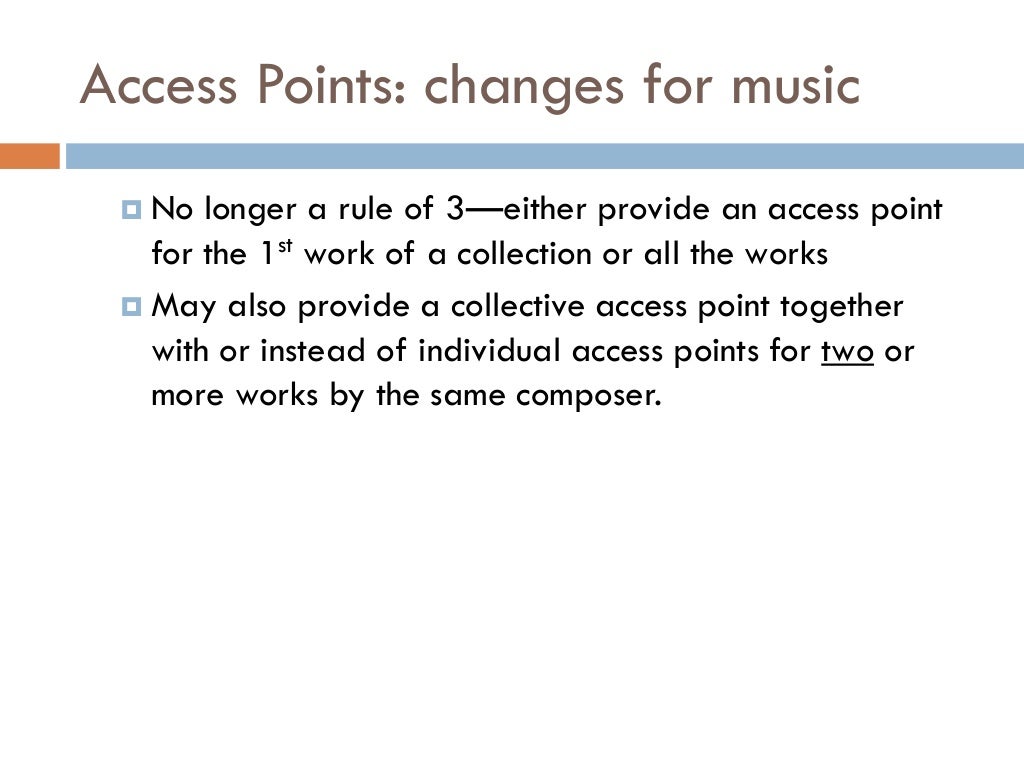 Access Points: changes for music

No longer a rule of 3—either provide an access point for the 1st work of a collection or all the works

May also provide a collective access point together with or instead of individual access points for two or more works by the same composer.